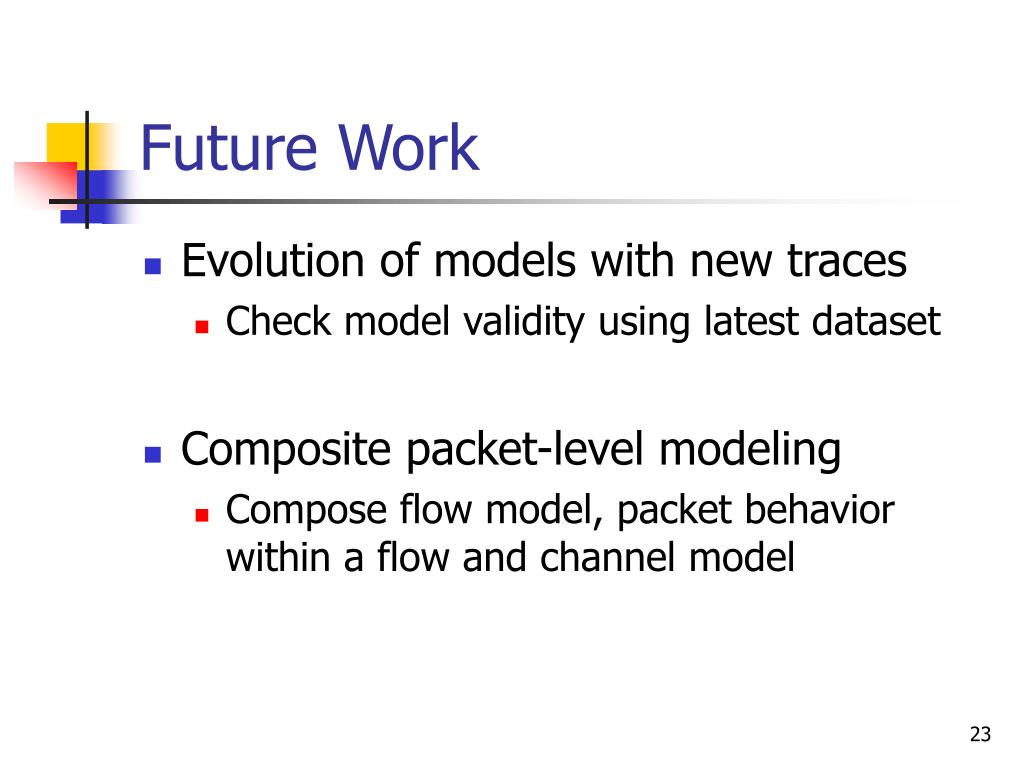 Future Work

Evolution of models with new traces

Check model validity using latest dataset

Composite packet-level modeling

Compose flow model, packet behavior within a flow and channel model

23